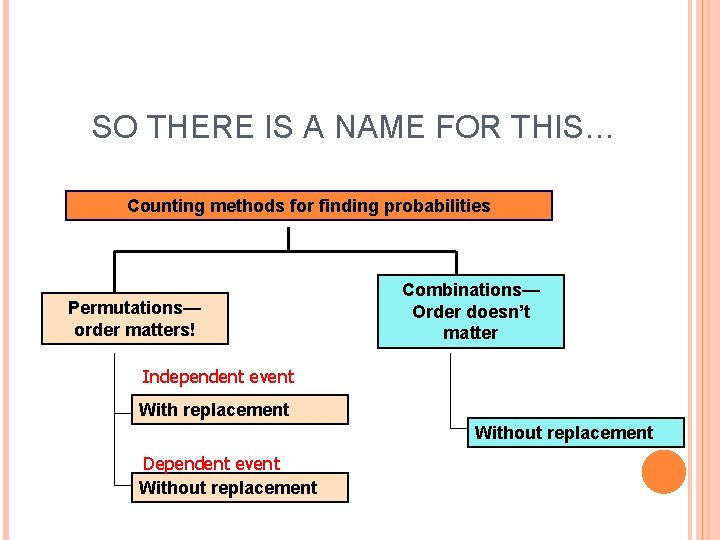 SO THERE IS A NAME FOR THIS…

Counting methods for finding probabilities

Permutations— order matters!

Independent event

With replacement

Dependent event

Without replacement

Combinations— Order doesn't matter

Without replacement